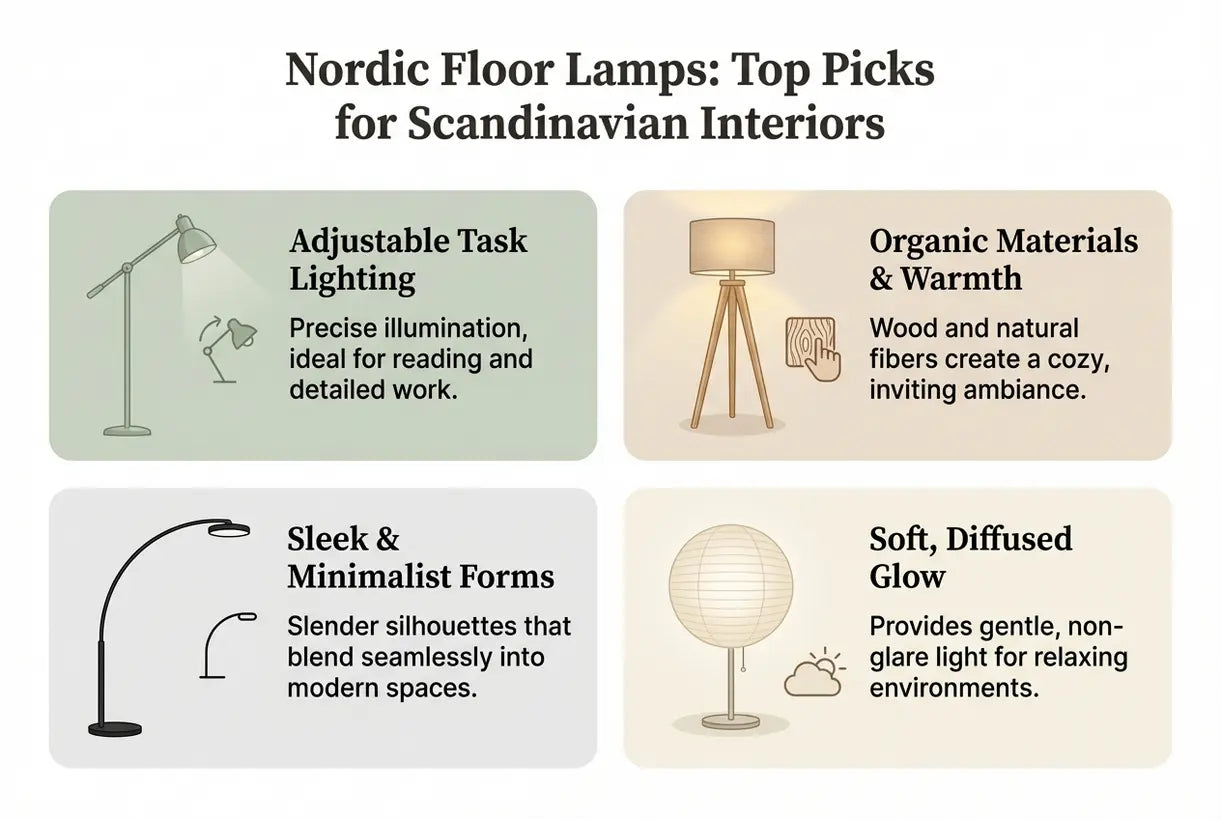 Nordic Floor Lamps: Top Picks for Scandinavian Interiors

Adjustable Task Lighting

Precise illumination, ideal for reading and detailed work.

Organic Materials & Warmth

Wood and natural fibers create a cozy, inviting ambiance.

Sleek & Minimalist Forms

Slender silhouettes that blend seamlessly into modern spaces.

Soft, Diffused Glow

Provides gentle, non-glare light for relaxing environments.